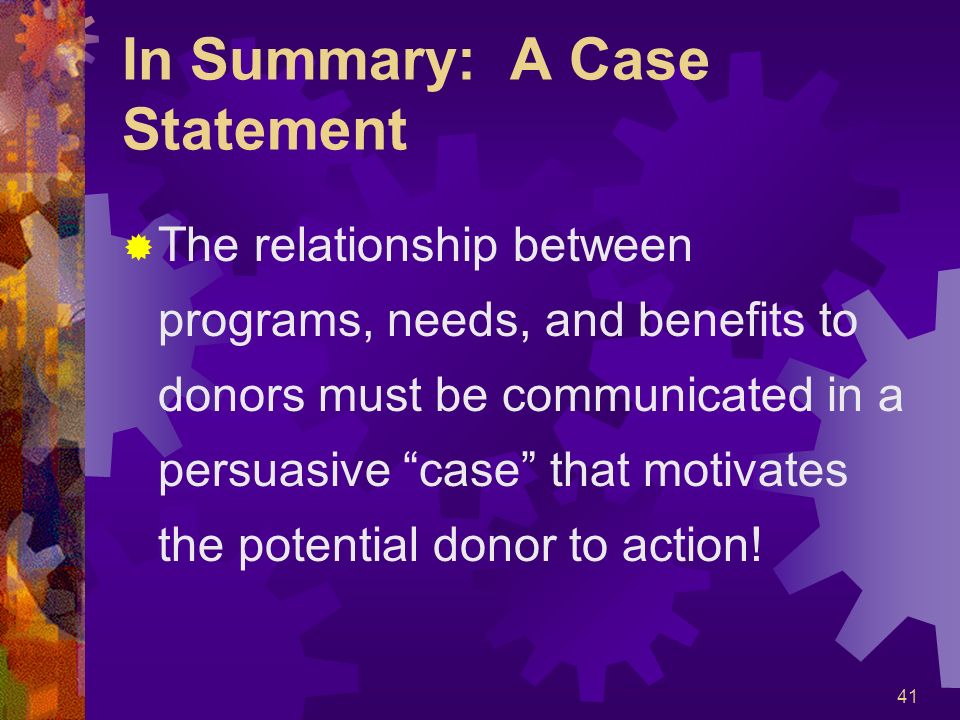 In Summary:  A Case Statement

The relationship between programs, needs, and benefits to donors must be communicated in a persuasive “case” that motivates the potential donor to action!

41